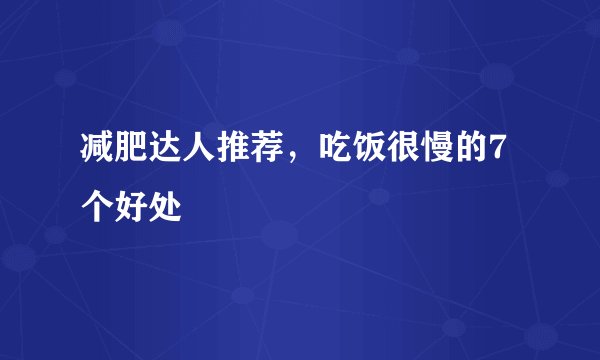 减肥达人推荐，吃饭很慢的7个好处